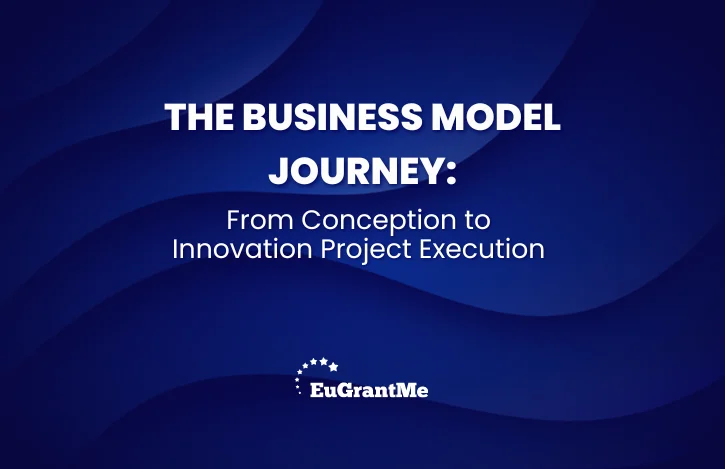 THE BUSINESS MODEL JOURNEY:

From Conception to Innovation Project Execution

EuGrantMe